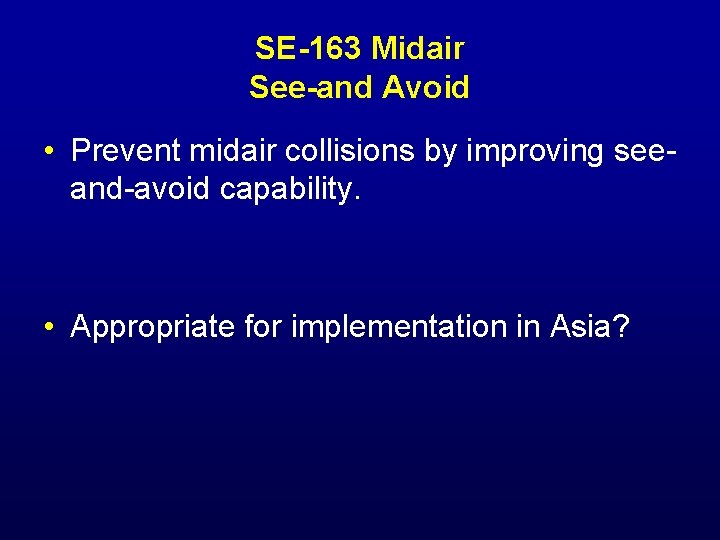 SE-163 Midair
See-and Avoid

• Prevent midair collisions by improving see-and-avoid capability.

• Appropriate for implementation in Asia?